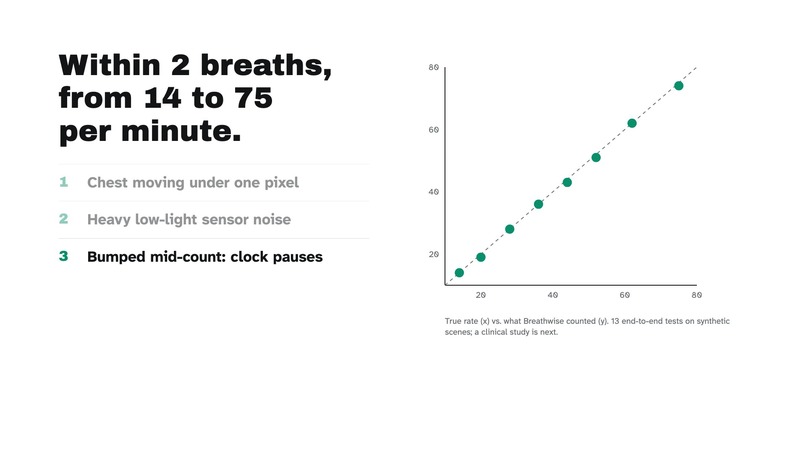 Within 2 breaths, from 14 to 75 per minute.

1 Chest moving under one pixel

2 Heavy low-light sensor noise

3 Bumped mid-count: clock pauses

80
60
40
20
20
40
60
80

True rate (x) vs. what Breathwise counted (y). 13 end-to-end tests on synthetic scenes; a clinical study is next.